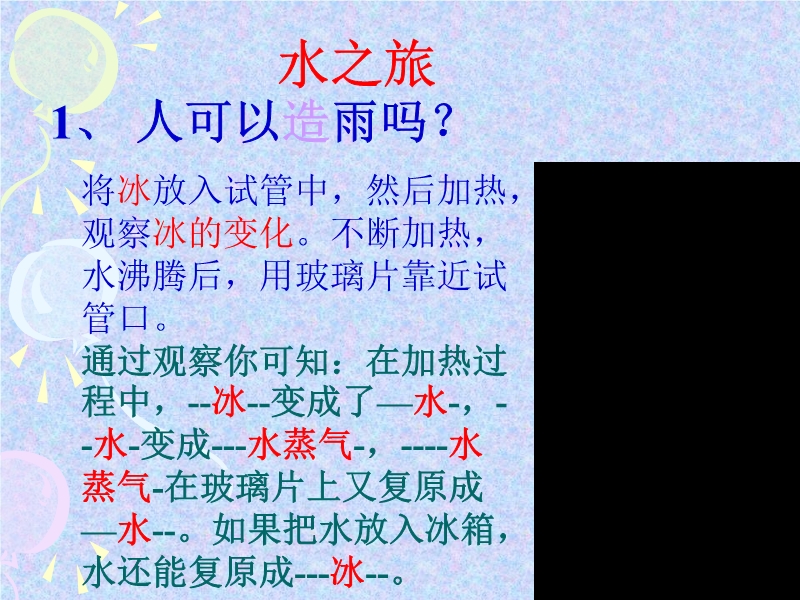 水之旅

1、 人可以造雨吗？

将冰放入试管中，然后加热，观察冰的变化。不断加热，水沸腾后，用玻璃片靠近试管口。

通过观察你可知：在加热过程中，--冰--变成了—水-，--水-变成---水蒸气-，----水蒸气-在玻璃片上又复原成—水--。如果把水放入冰箱，水还能复原成---冰--。